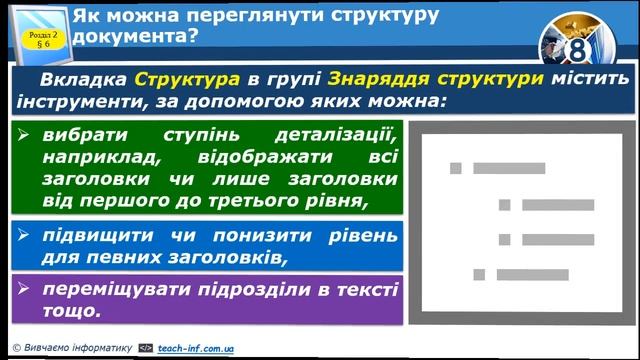 Розділ 2
§ 6

Як можна переглянути структуру документа?

8

Вкладка Структура в групі Знаряддя структури містить інструменти, за допомогою яких можна:

➢ вибрати ступінь деталізації, наприклад, відображати всі заголовки чи лише заголовки від першого до третього рівня,

➢ підвищити чи понизити рівень для певних заголовків,

➢ переміщувати підрозділи в тексті тощо.

© Вивчаємо інформатику </> teach-inf.com.ua